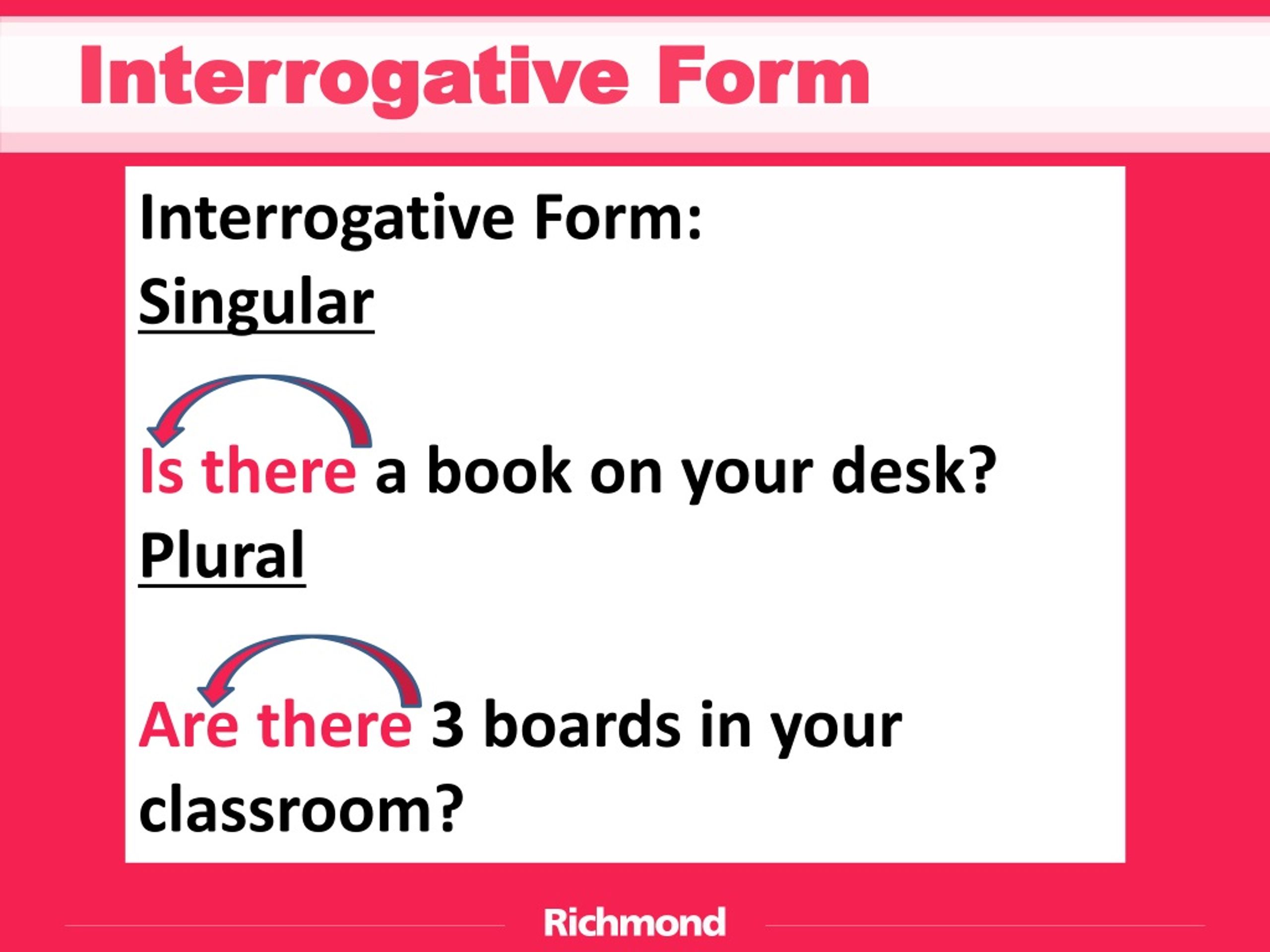 Interrogative Form

Interrogative Form:
Singular

Is there a book on your desk?
Plural

Are there 3 boards in your classroom?

Richmond